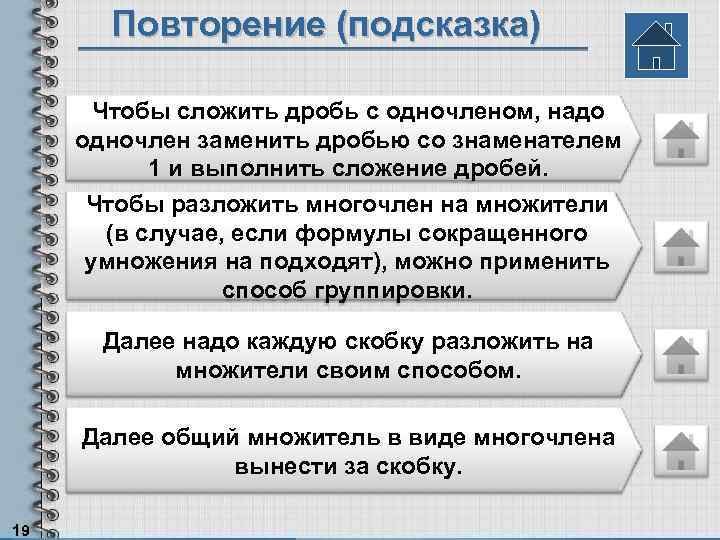 Повторение (подсказка)

Чтобы сложить дробь с одночленом, надо одночлен заменить дробью со знаменателем 1 и выполнить сложение дробей.

Чтобы разложить многочлен на множители (в случае, если формулы сокращенного умножения на подходят), можно применить способ группировки.

Далее надо каждую скобку разложить на множители своим способом.

Далее общий множитель в виде многочлена вынести за скобку.

19